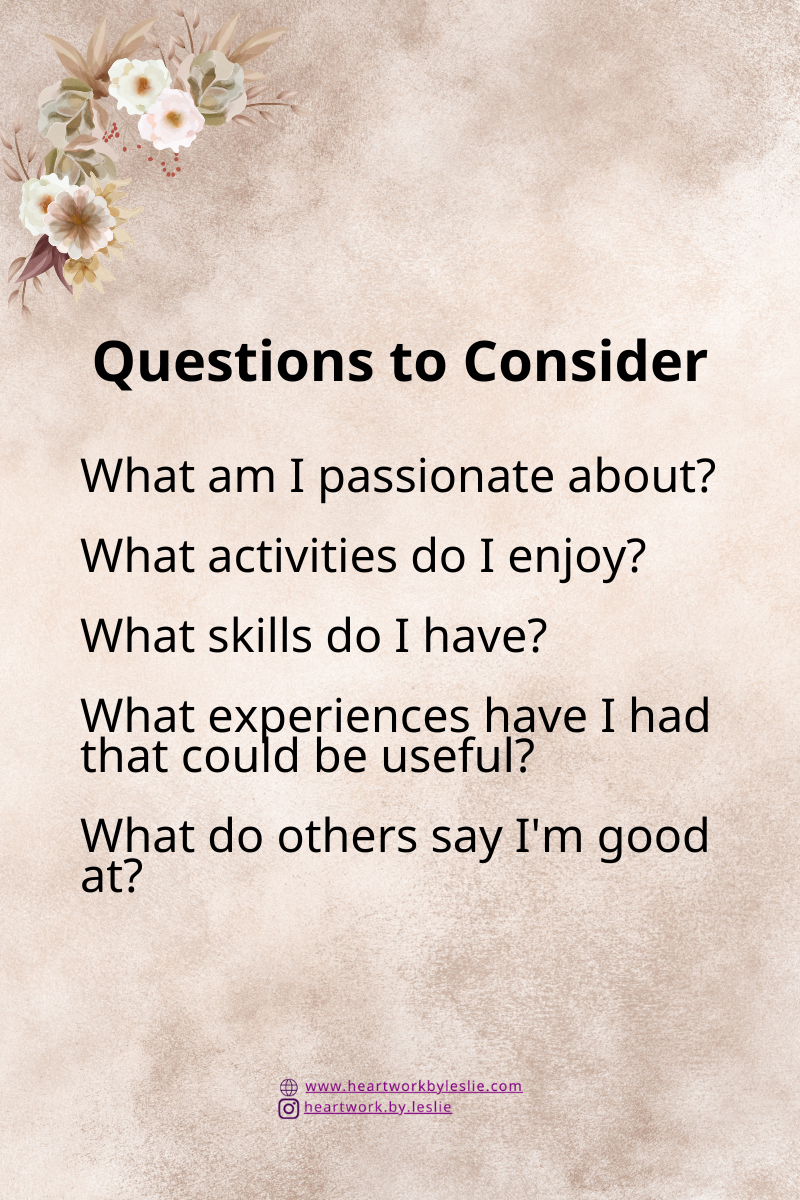 Questions to Consider

What am I passionate about?

What activities do I enjoy?

What skills do I have?

What experiences have I had that could be useful?

What do others say I'm good at?

www.heartworkbyleslie.com
heartwork.by.leslie